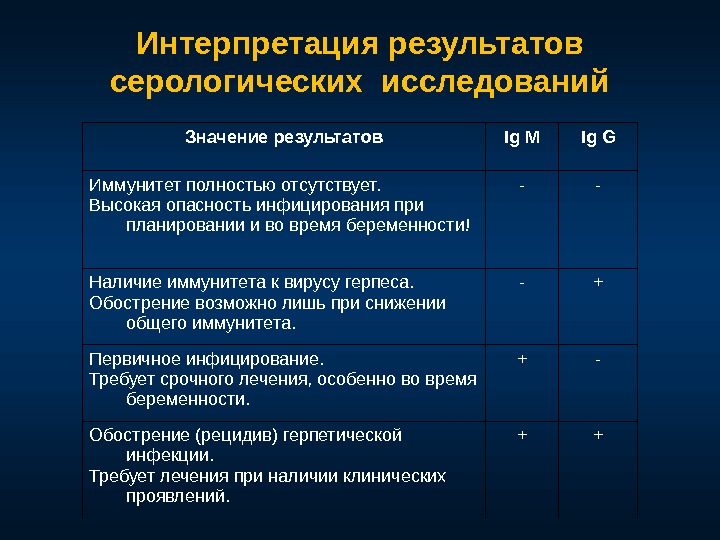 Интерпретация результатов серологических исследований

| Значение результатов | Ig M | Ig G |
|---|---|---|
| Иммунитет полностью отсутствует. Высокая опасность инфицирования при планировании и во время беременности! | - | - |
| Наличие иммунитета к вирусу герпеса. Обострение возможно лишь при снижении общего иммунитета. | - | + |
| Первичное инфицирование. Требует срочного лечения, особенно во время беременности. | + | - |
| Обострение (рецидив) герпетической инфекции. Требует лечения при наличии клинических проявлений. | + | + |